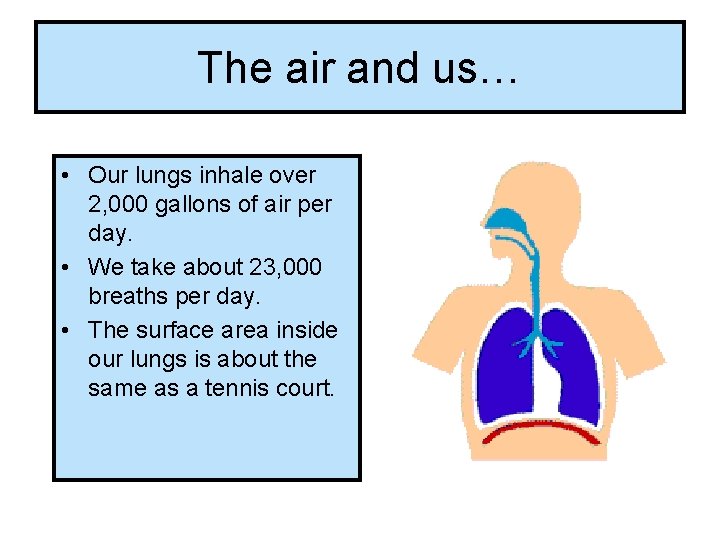 The air and us…

• Our lungs inhale over 2,000 gallons of air per day.
• We take about 23,000 breaths per day.
• The surface area inside our lungs is about the same as a tennis court.